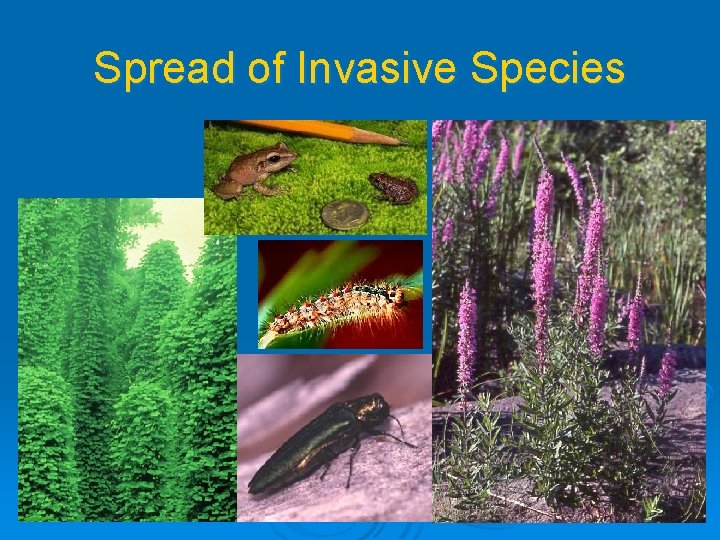 Spread of Invasive Species